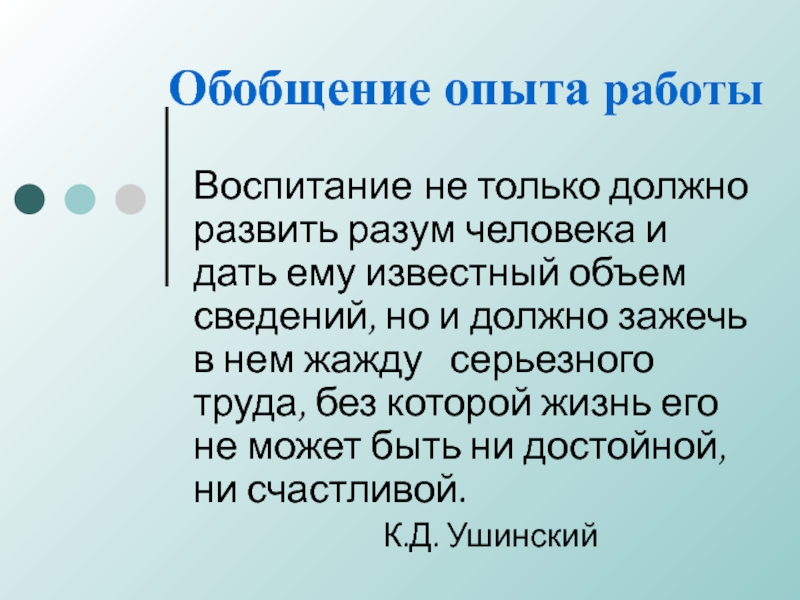 Обобщение опыта работы

Воспитание не только должно развить разум человека и дать ему известный объем сведений, но и должно зажечь в нем жажду серьезного труда, без которой жизнь его не может быть ни достойной, ни счастливой.

К.Д. Ушинский